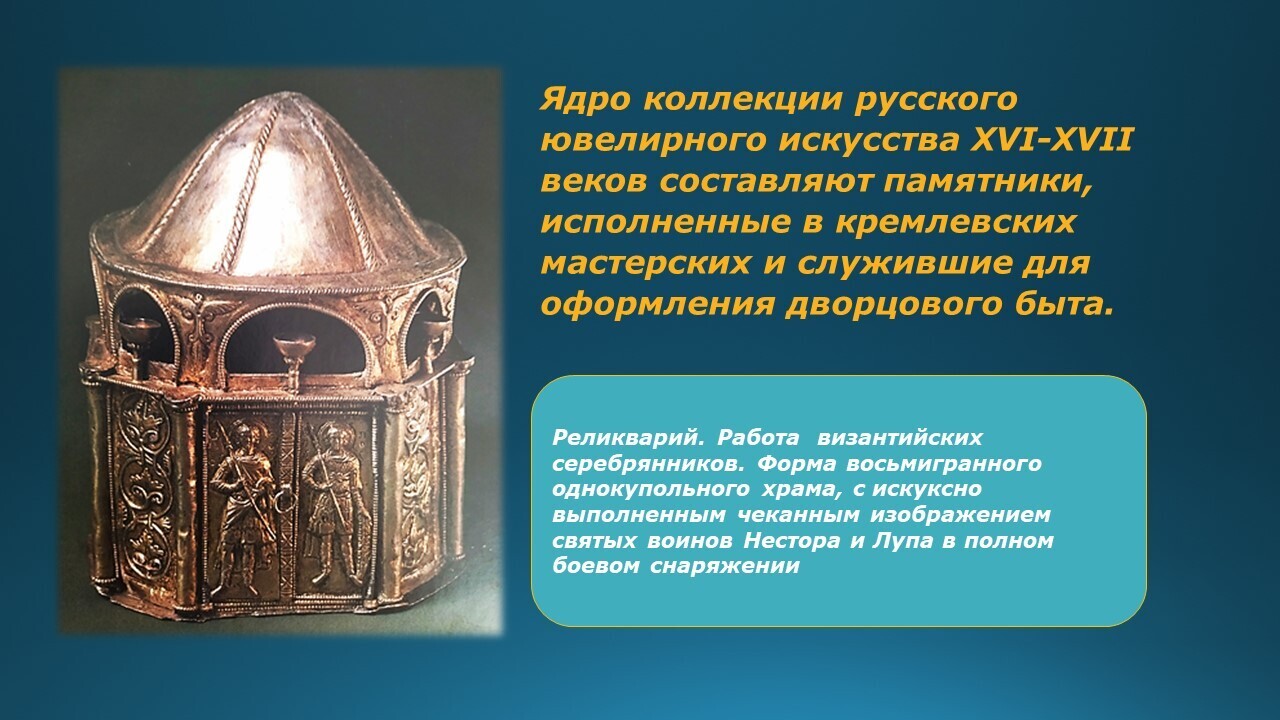 Ядро коллекции русского ювелирного искусства XVI-XVII веков составляют памятники, исполненные в кремлевских мастерских и служившие для оформления дворцового быта.

Реликварий. Работа византийских серебрянников. Форма восьмигранного однокупольного храма, с искуксно выполненным чеканным изображением святых воинов Нестора и Лупа в полном боевом снаряжении